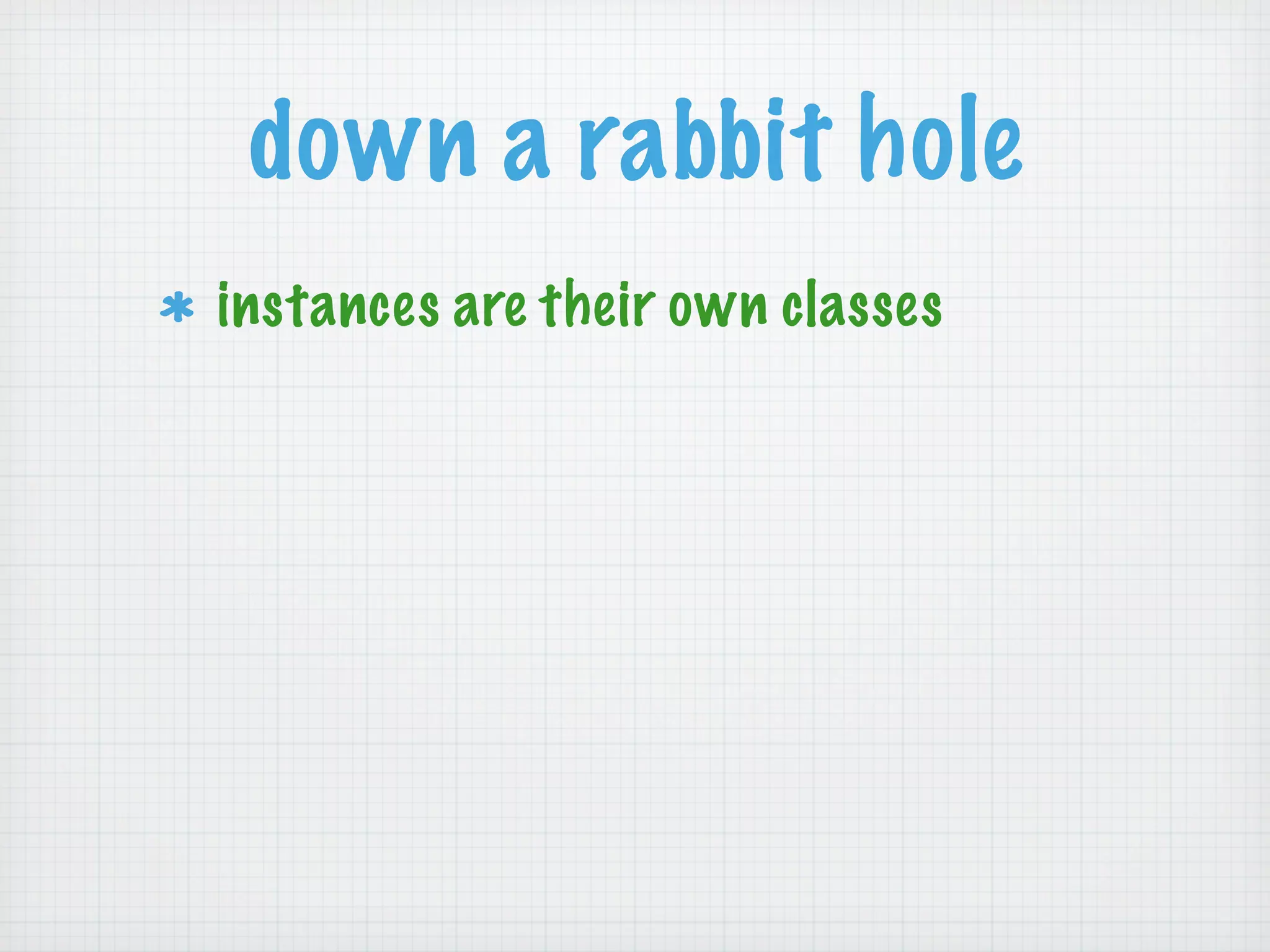 down a rabbit hole

* instances are their own classes